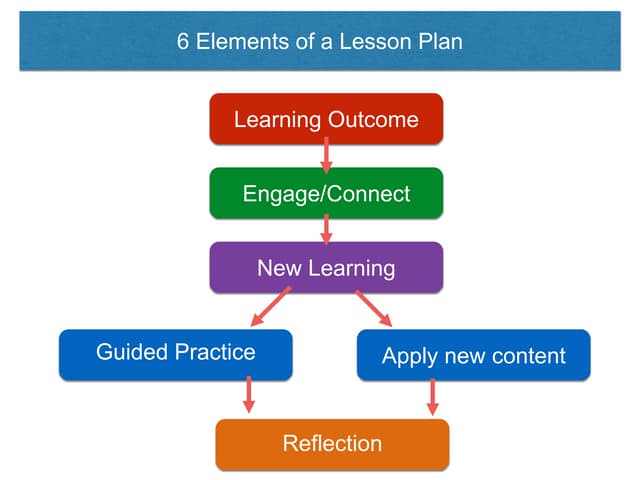 6 Elements of a Lesson Plan

Learning Outcome

Engage/Connect

New Learning

Guided Practice

Apply new content

Reflection